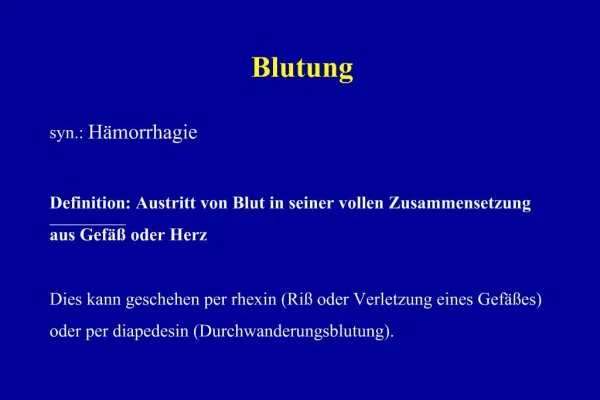 Blutung

syn.: Hämorrhagie

Definition: Austritt von Blut in seiner vollen Zusammensetzung aus Gefäß oder Herz

Dies kann geschehen per rhexin (Riß oder Verletzung eines Gefäßes) oder per diapedesin (Durchwanderungsblutung).